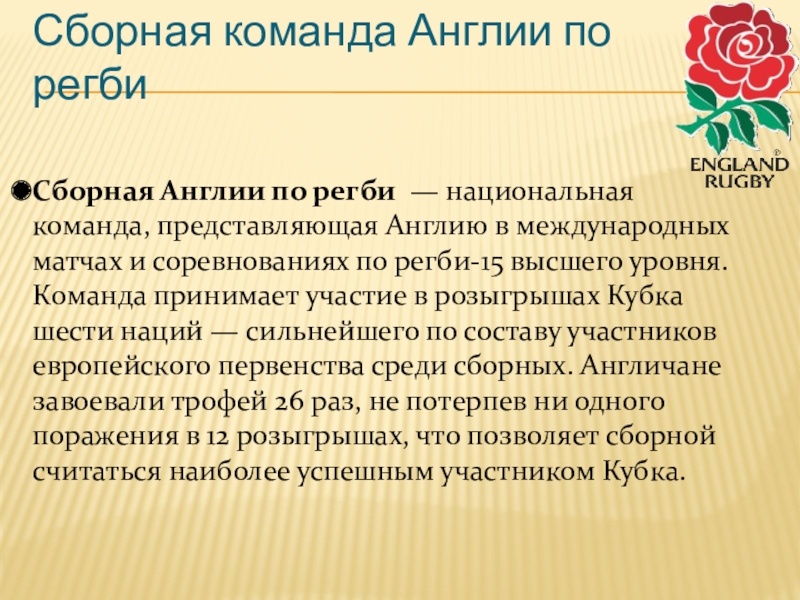 Сборная команда Англии по регби

ENGLAND RUGBY

Сборная Англии по регби — национальная команда, представляющая Англию в международных матчах и соревнованиях по регби-15 высшего уровня. Команда принимает участие в розыгрышах Кубка шести наций — сильнейшего по составу участников европейского первенства среди сборных. Англичане завоевали трофей 26 раз, не потерпев ни одного поражения в 12 розыгрышах, что позволяет сборной считаться наиболее успешным участником Кубка.